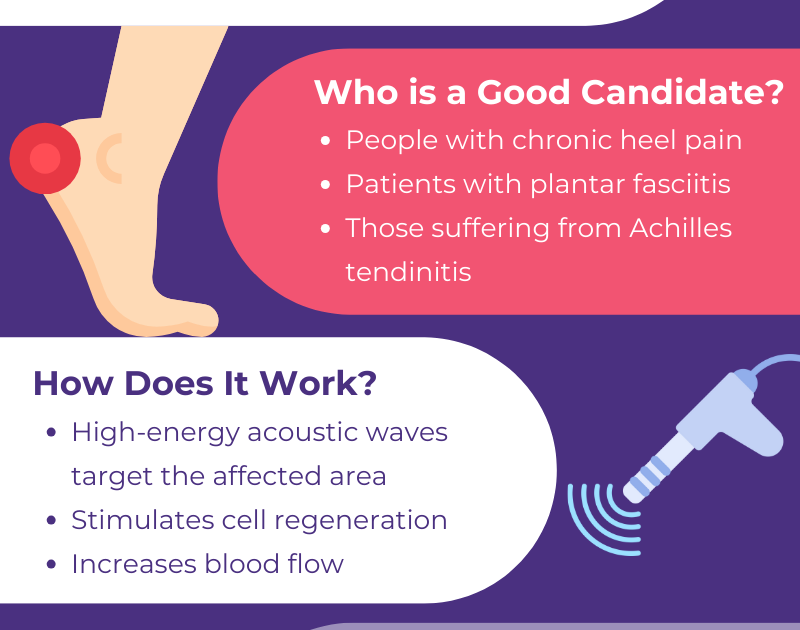 Who is a Good Candidate?

- People with chronic heel pain
- Patients with plantar fasciitis
- Those suffering from Achilles tendinitis

How Does It Work?

- High-energy acoustic waves target the affected area
- Stimulates cell regeneration
- Increases blood flow